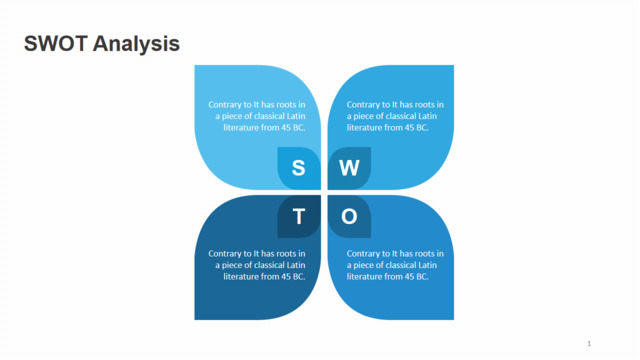 SWOT Analysis

Contrary to It has roots in a piece of classical Latin literature from 45 BC.

Contrary to It has roots in a piece of classical Latin literature from 45 BC.

S

W

T

O

Contrary to It has roots in a piece of classical Latin literature from 45 BC.

Contrary to It has roots in a piece of classical Latin literature from 45 BC.

1